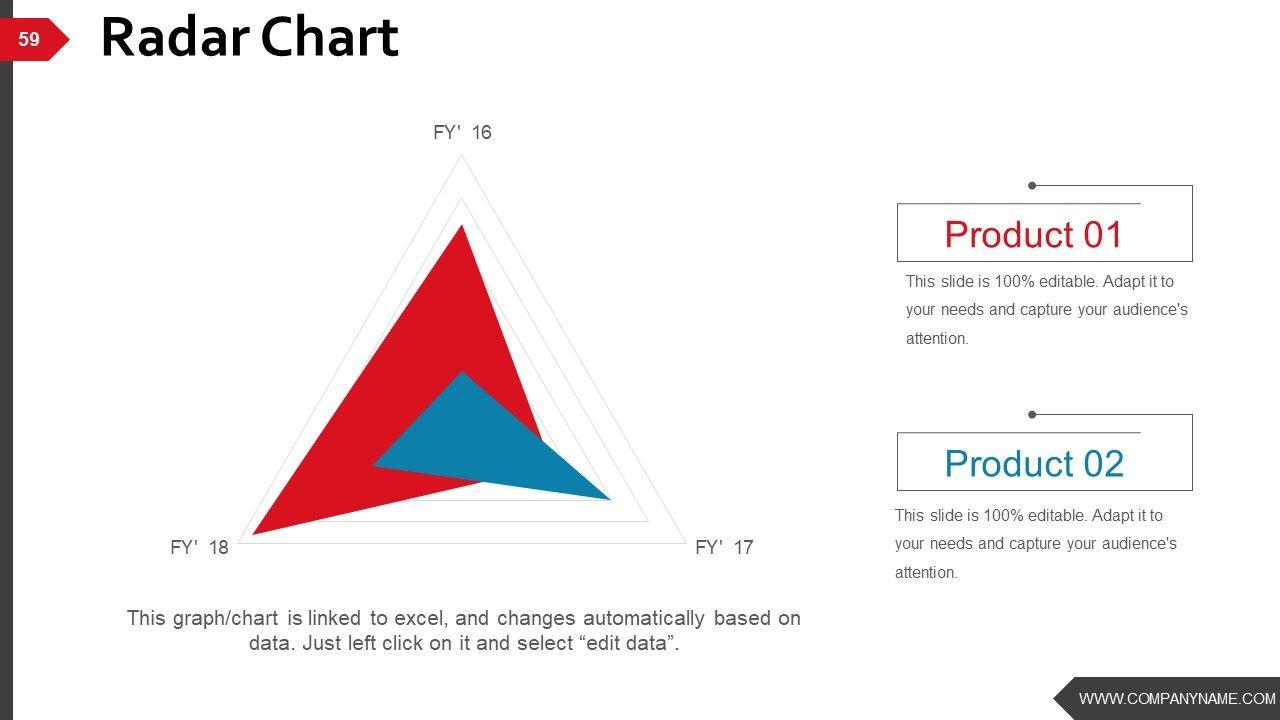 59

Radar Chart

FY' 16

FY' 18

FY' 17

This graph/chart is linked to excel, and changes automatically based on data. Just left click on it and select “edit data”.

Product 01

This slide is 100% editable. Adapt it to your needs and capture your audience's attention.

Product 02

This slide is 100% editable. Adapt it to your needs and capture your audience's attention.

WWW.COMPANYNAME.COM